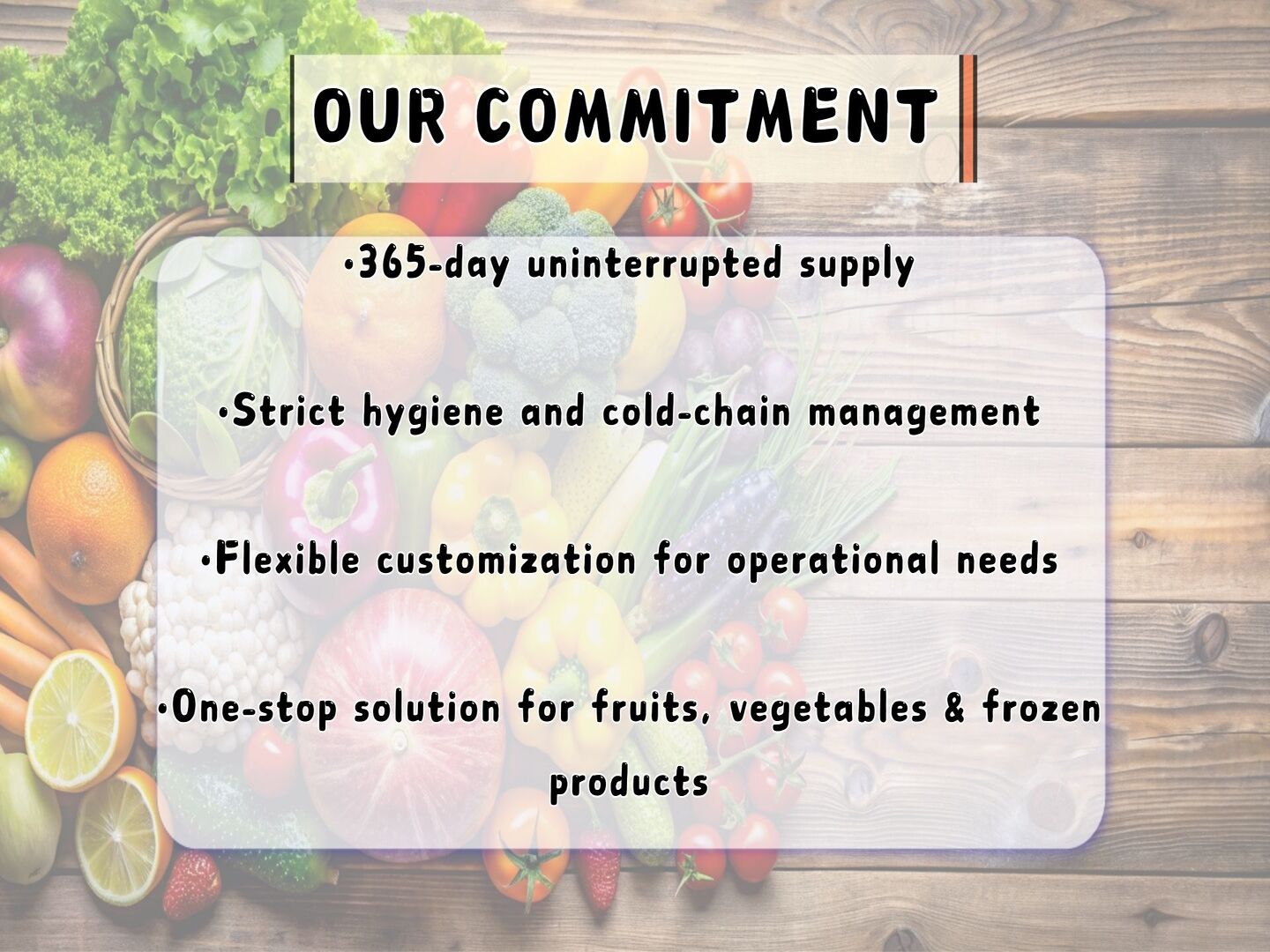 OUR COMMITMENT

•365-day uninterrupted supply

•Strict hygiene and cold-chain management

•Flexible customization for operational needs

•One-stop solution for fruits, vegetables & frozen products